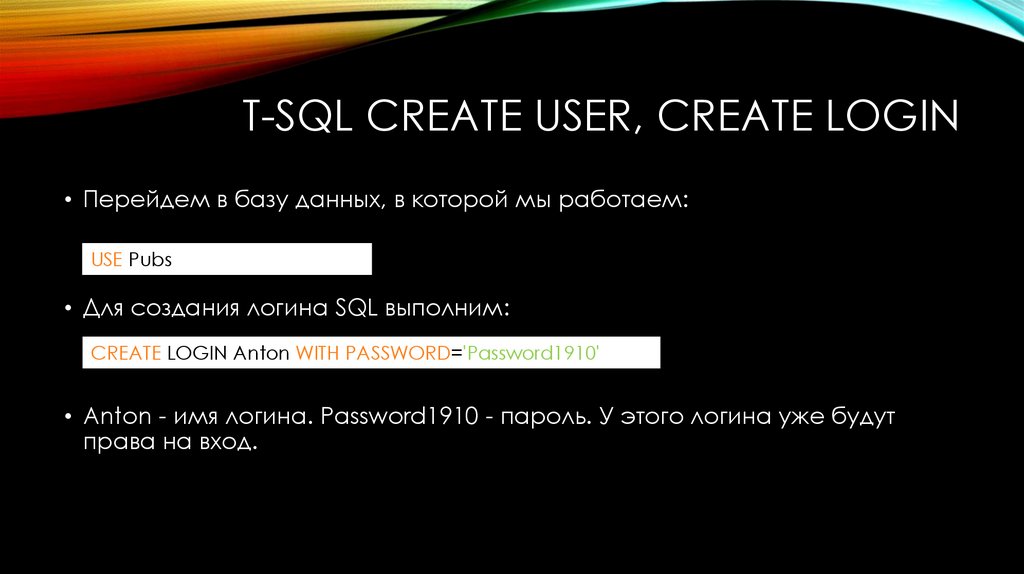 T-SQL CREATE USER, CREATE LOGIN

• Перейдем в базу данных, в которой мы работаем:

USE Pubs

• Для создания логина SQL выполним:

CREATE LOGIN Anton WITH PASSWORD='Password1910'

• Anton - имя логина. Password1910 - пароль. У этого логина уже будут права на вход.